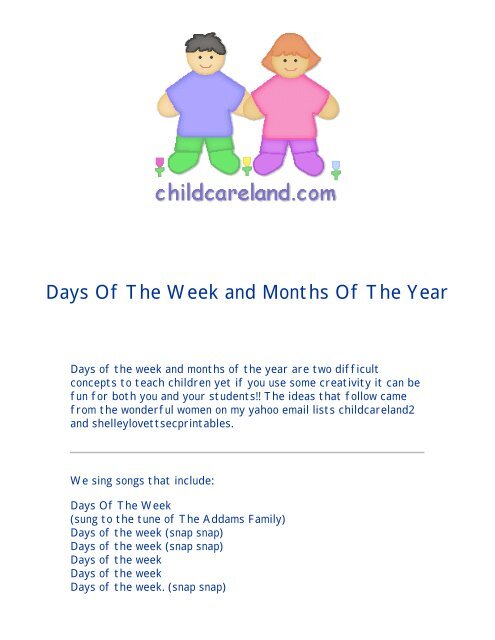 childcareland.com

Days Of The Week and Months Of The Year

Days of the week and months of the year are two difficult concepts to teach children yet if you use some creativity it can be fun for both you and your students!! The ideas that follow came from the wonderful women on my yahoo email lists childcareland2 and shelleylovettsecprintables.

We sing songs that include:

Days Of The Week
(sung to the tune of The Addams Family)
Days of the week (snap snap)
Days of the week (snap snap)
Days of the week
Days of the week
Days of the week. (snap snap)